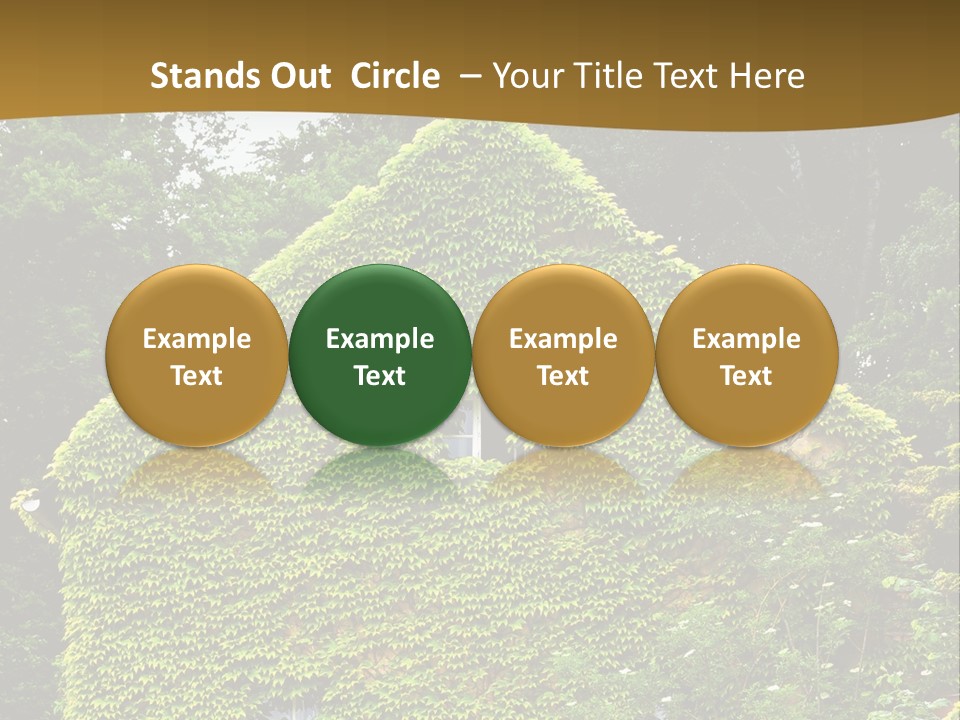 Stands Out Circle – Your Title Text Here

Example Text

Example Text

Example Text

Example Text